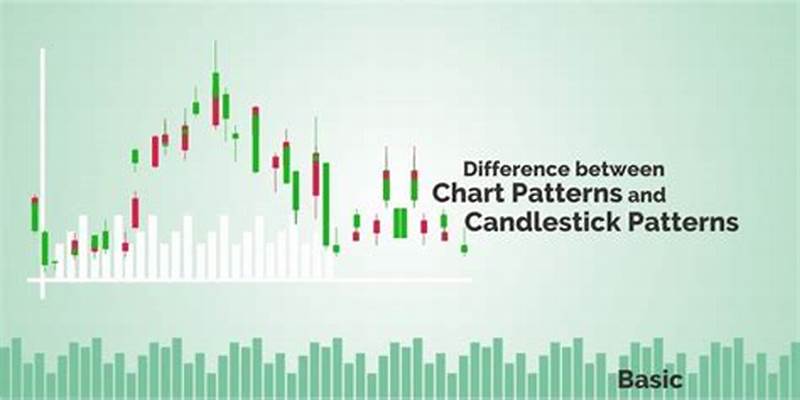 Difference between
Chart Patterns and
Candlestick Patterns

Basic